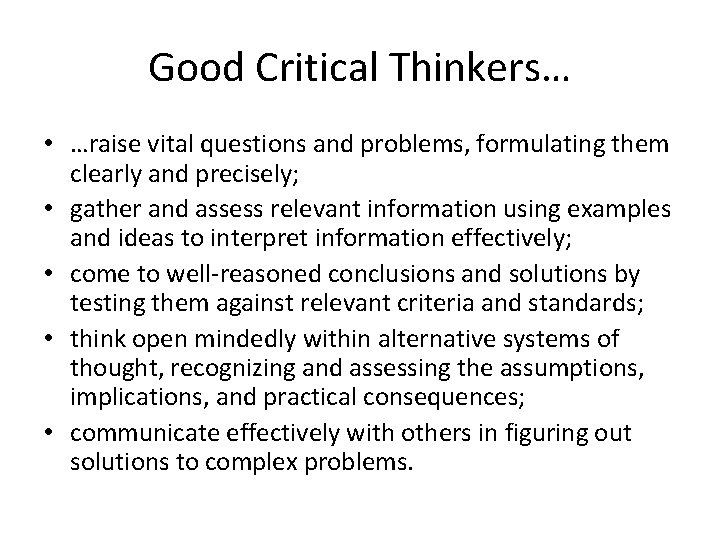 Good Critical Thinkers…

• …raise vital questions and problems, formulating them clearly and precisely;
• gather and assess relevant information using examples and ideas to interpret information effectively;
• come to well-reasoned conclusions and solutions by testing them against relevant criteria and standards;
• think open mindedly within alternative systems of thought, recognizing and assessing the assumptions, implications, and practical consequences;
• communicate effectively with others in figuring out solutions to complex problems.